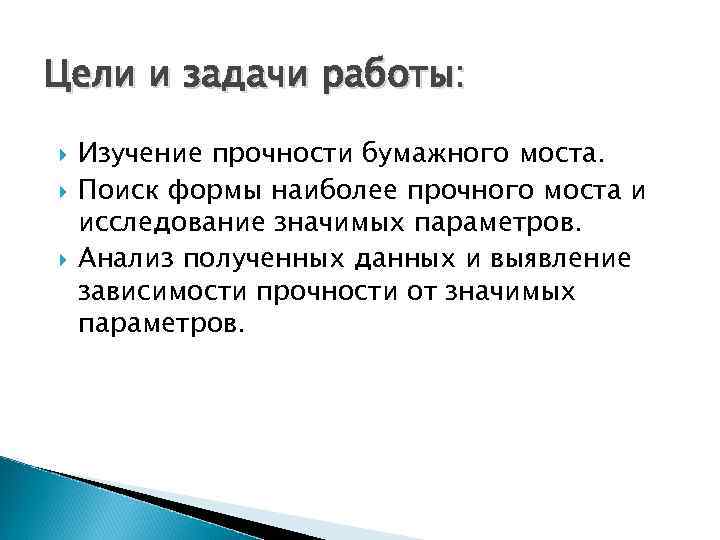 Цели и задачи работы:

Изучение прочности бумажного моста.

Поиск формы наиболее прочного моста и исследование значимых параметров.

Анализ полученных данных и выявление зависимости прочности от значимых параметров.